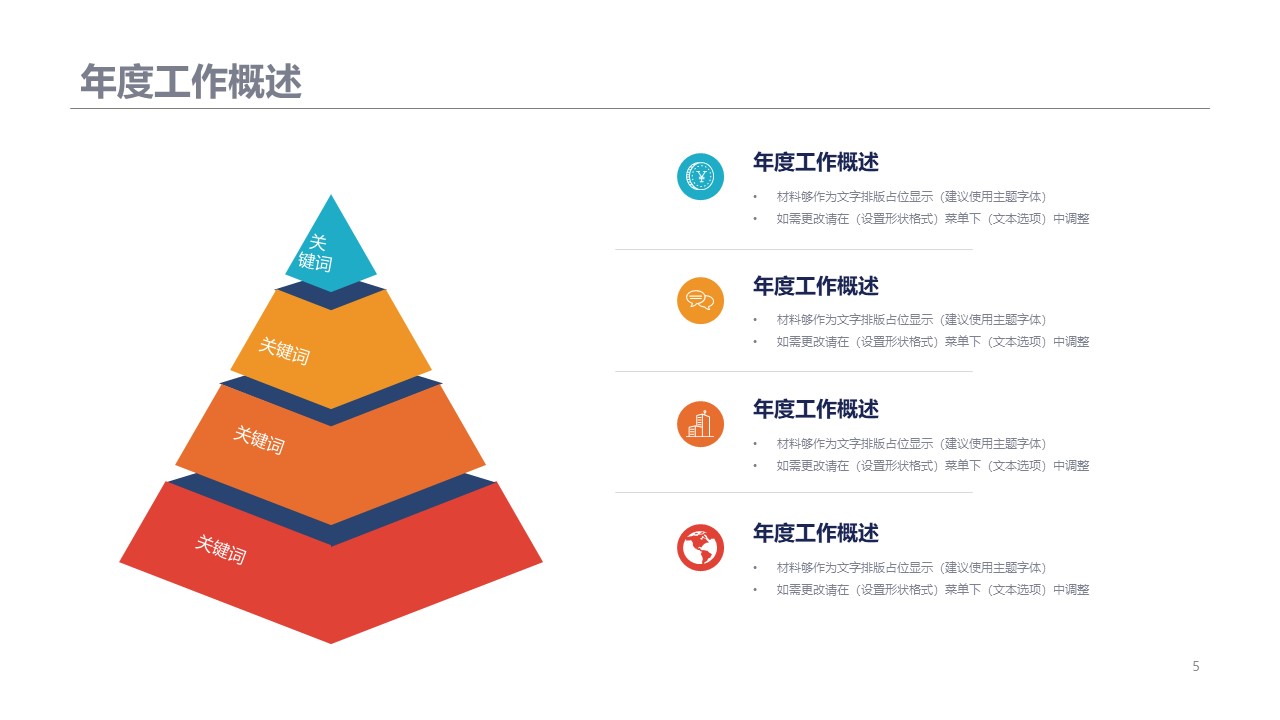 年度工作概述

关键词

关键词

关键词

关键词

年度工作概述
• 材料够作为文字排版占位显示（建议使用主题字体）
• 如需更改请在（设置形状格式）菜单下（文本选项）中调整

年度工作概述
• 材料够作为文字排版占位显示（建议使用主题字体）
• 如需更改请在（设置形状格式）菜单下（文本选项）中调整

年度工作概述
• 材料够作为文字排版占位显示（建议使用主题字体）
• 如需更改请在（设置形状格式）菜单下（文本选项）中调整

年度工作概述
• 材料够作为文字排版占位显示（建议使用主题字体）
• 如需更改请在（设置形状格式）菜单下（文本选项）中调整

5